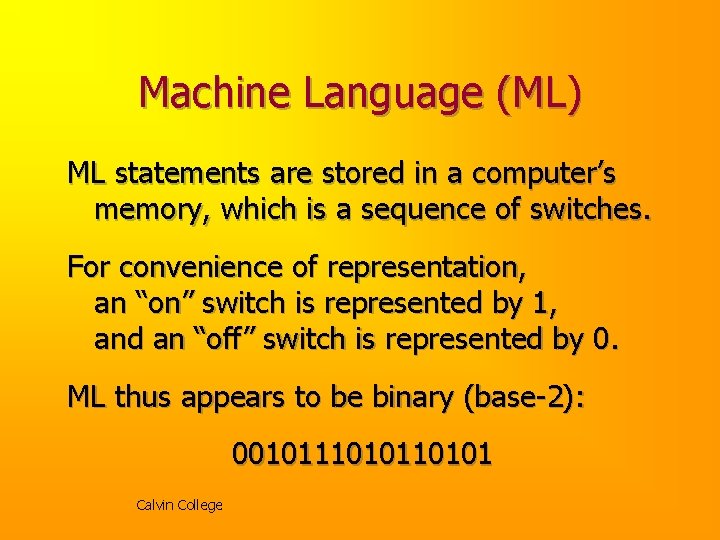 Machine Language (ML)

ML statements are stored in a computer’s memory, which is a sequence of switches.

For convenience of representation, an “on” switch is represented by 1, and an “off” switch is represented by 0.

ML thus appears to be binary (base-2):

0010111010110101

Calvin College